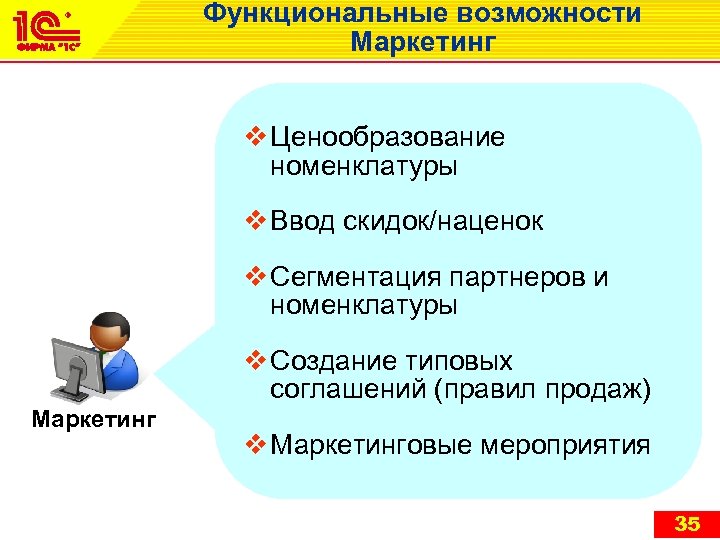 1С ФИРМА "1С"

Функциональные возможности
Маркетинг

❖ Ценообразование номенклатуры

❖ Ввод скидок/наценок

❖ Сегментация партнеров и номенклатуры

❖ Создание типовых соглашений (правил продаж)

❖ Маркетинговые мероприятия

Маркетинг

35